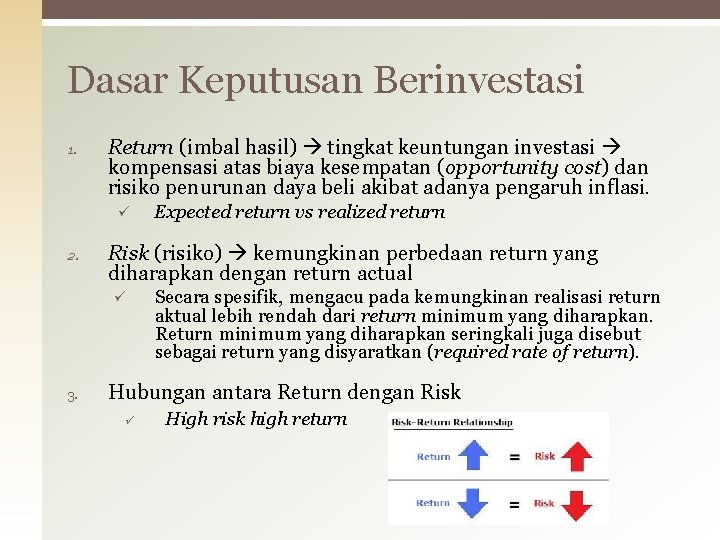 Dasar Keputusan Berinvestasi

1. Return (imbal hasil) → tingkat keuntungan investasi → kompensasi atas biaya kesempatan (opportunity cost) dan risiko penurunan daya beli akibat adanya pengaruh inflasi.

✓ Expected return vs realized return

2. Risk (risiko) → kemungkinan perbedaan return yang diharapkan dengan return actual

✓ Secara spesifik, mengacu pada kemungkinan realisasi return aktual lebih rendah dari return minimum yang diharapkan. Return minimum yang diharapkan seringkali juga disebut sebagai return yang disyaratkan (required rate of return).

3. Hubungan antara Return dengan Risk

✓ High risk high return

Risk-Return Relationship

Return = Risk

Return = Risk